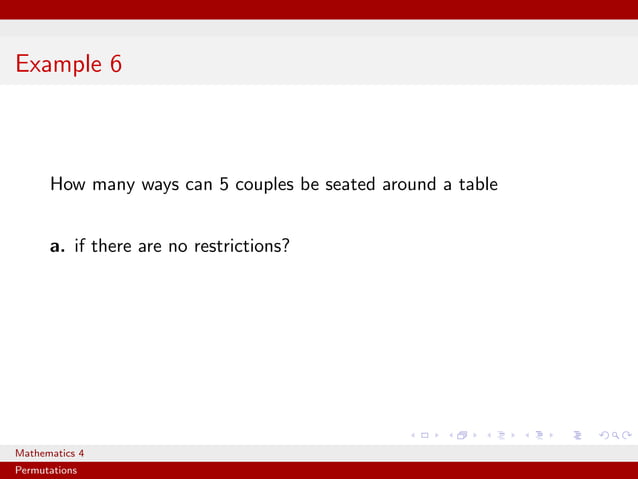 Example 6

How many ways can 5 couples be seated around a table

**a.** if there are no restrictions?

Mathematics 4

Permutations